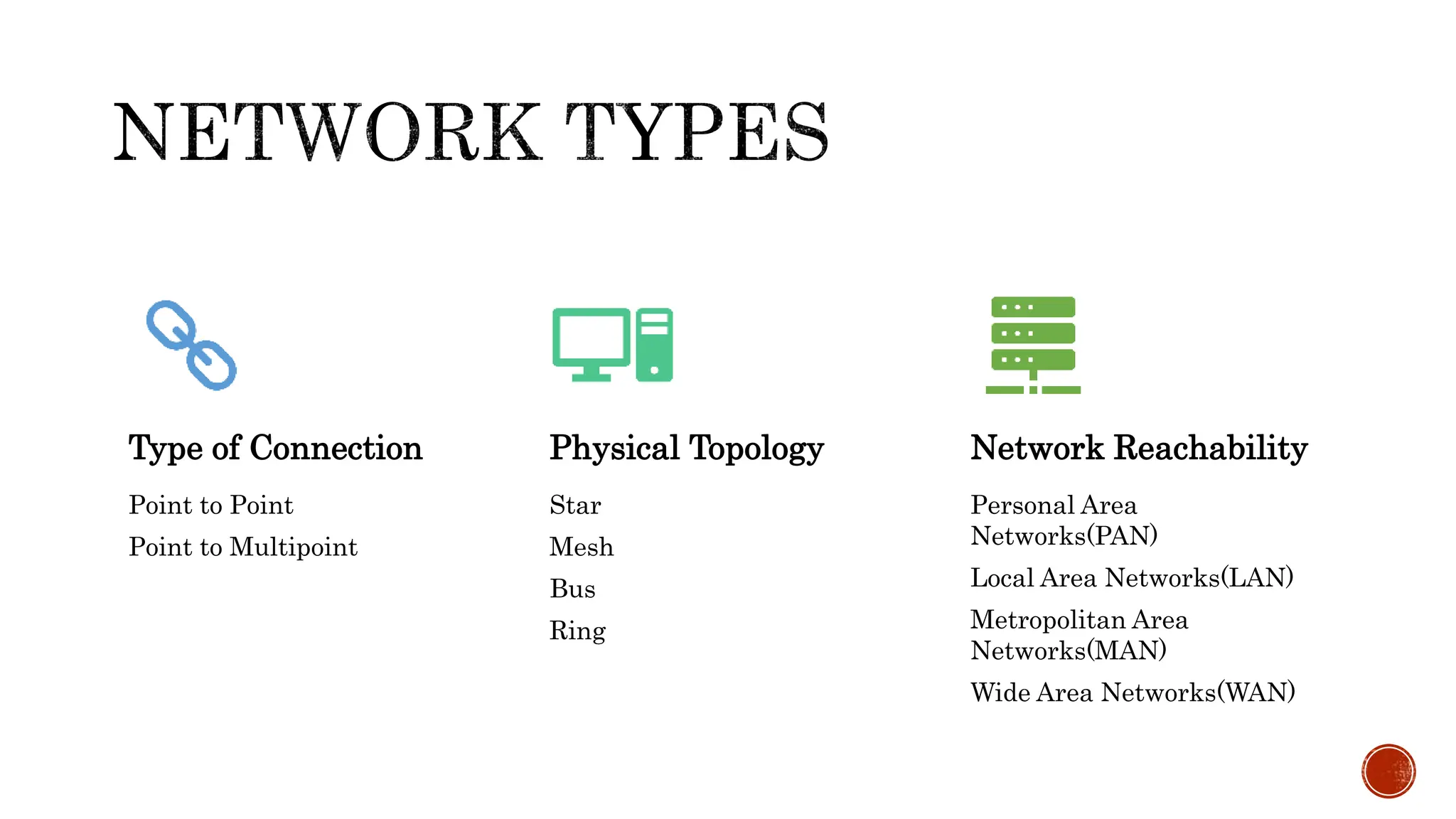 NETWORK TYPES

Type of Connection

Point to Point

Point to Multipoint

Physical Topology

Star

Mesh

Bus

Ring

Network Reachability

Personal Area Networks(PAN)

Local Area Networks(LAN)

Metropolitan Area Networks(MAN)

Wide Area Networks(WAN)